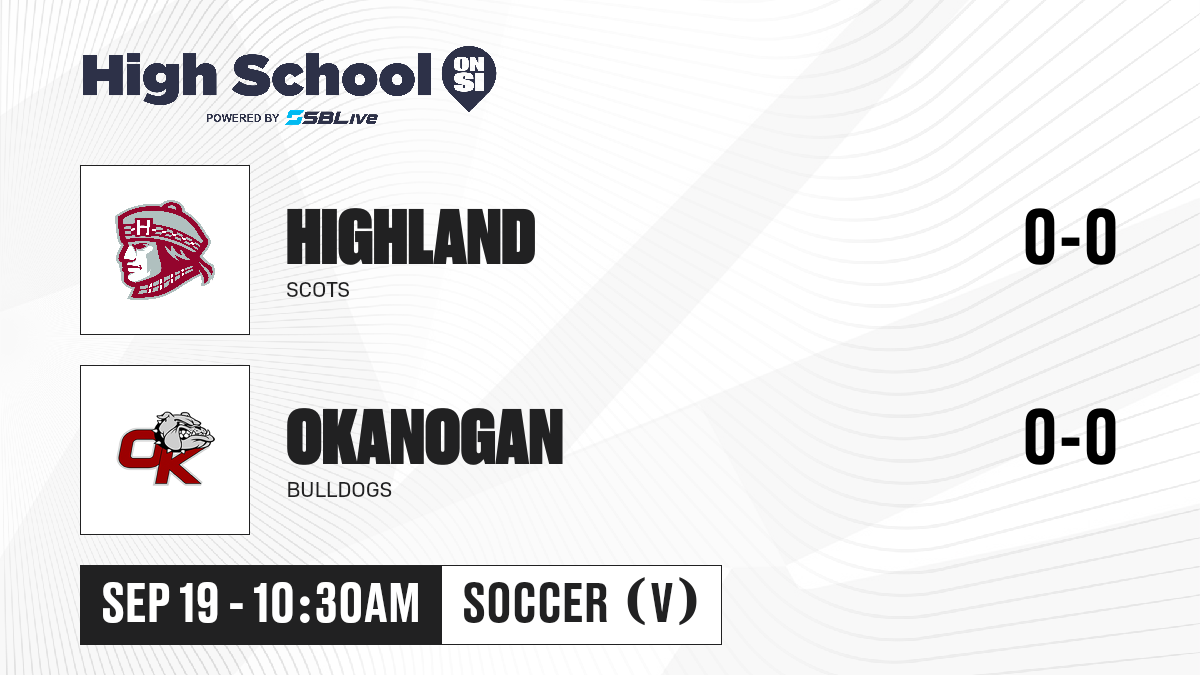 High School ON SI
POWERED BY SBLive

H

HIGHLAND
SCOTS
0-0

OK

OKANOGAN
BULLDOGS
0-0

SEP 19 - 10:30AM
SOCCER (V)